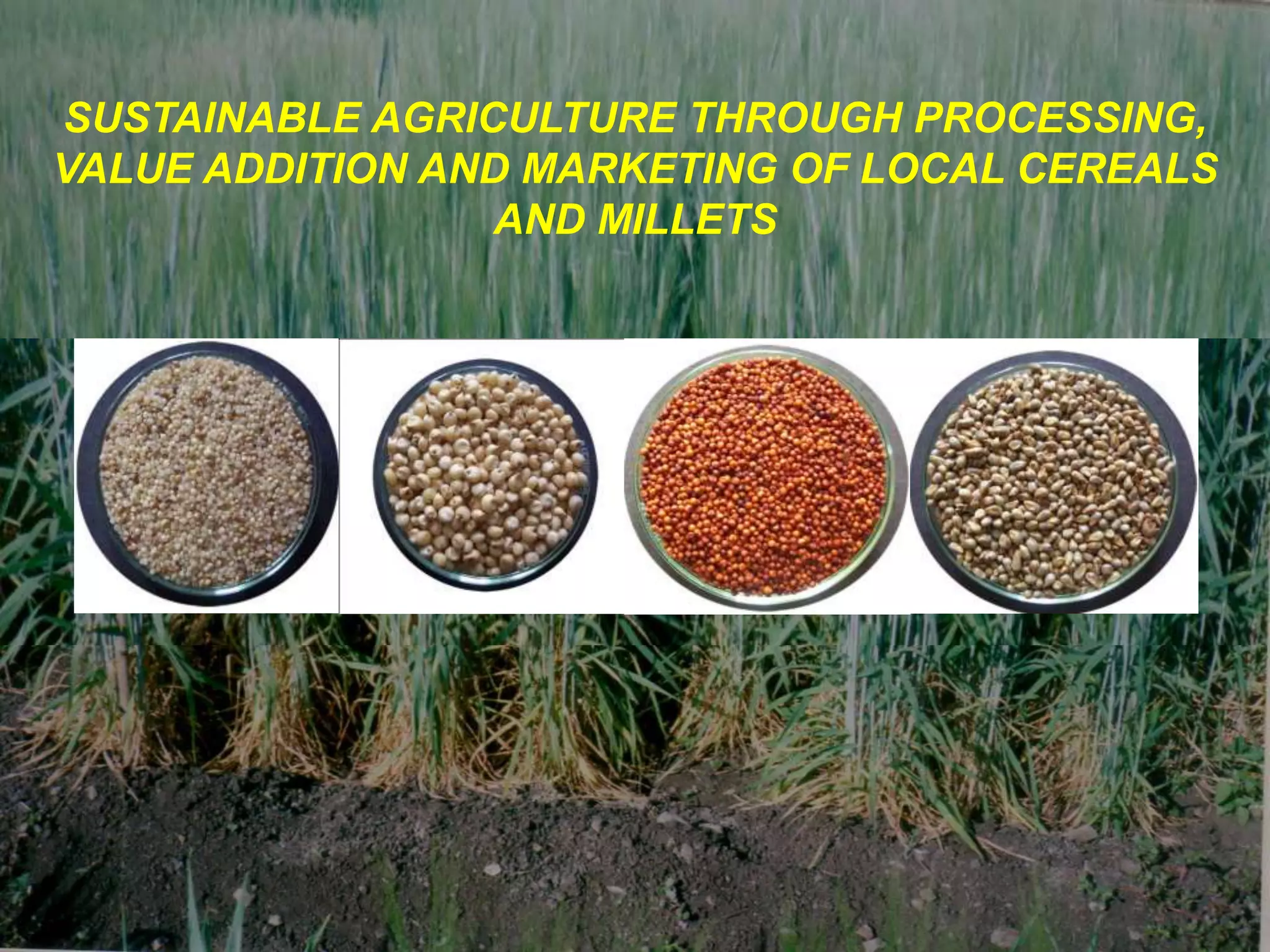 SUSTAINABLE AGRICULTURE THROUGH PROCESSING, VALUE ADDITION AND MARKETING OF LOCAL CEREALS AND MILLETS